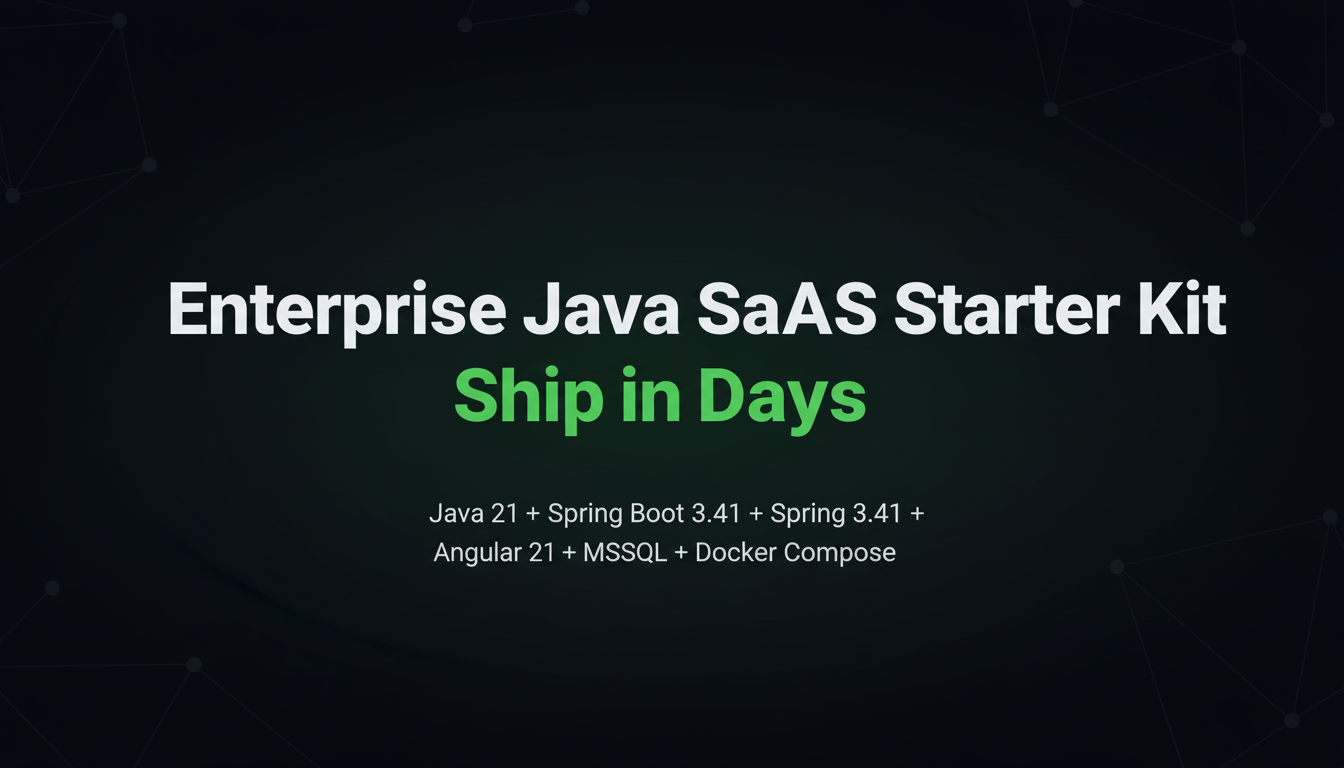 Enterprise Java SaAS Starter Kit

Ship in Days

Java 21 + Spring Boot 3.41 + Spring 3.41 + Angular 21 + MSSQL + Docker Compose